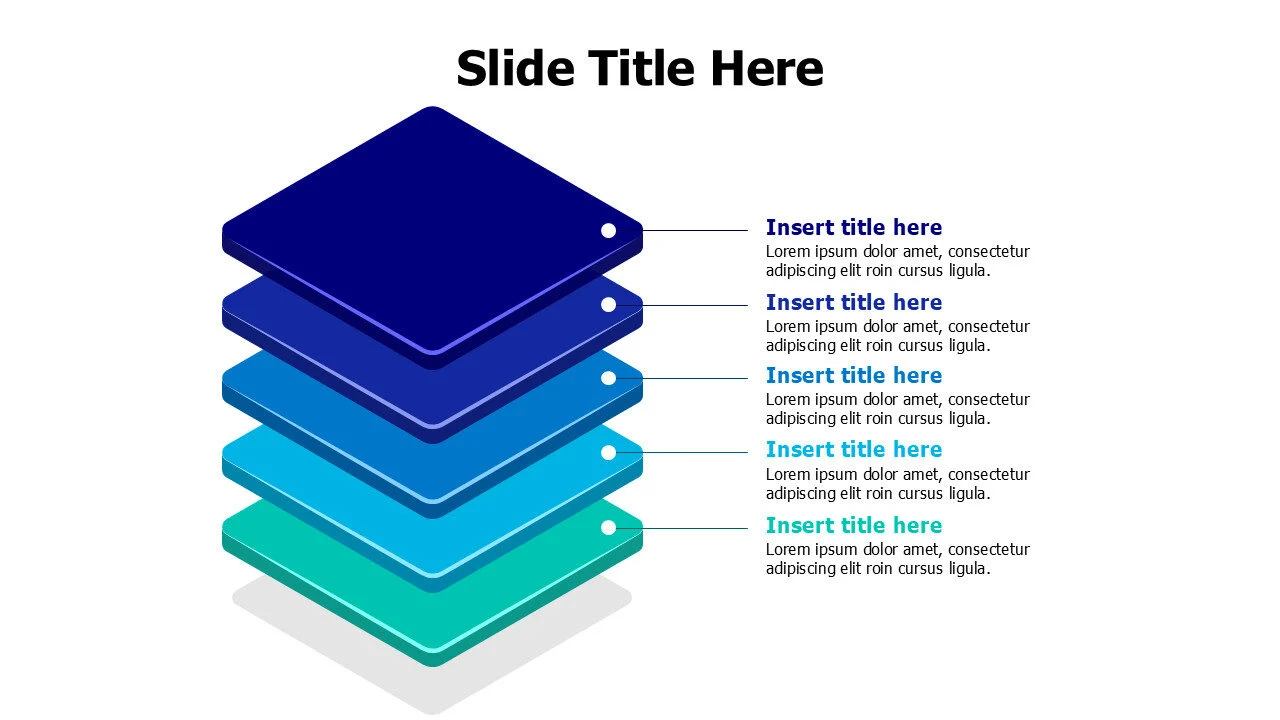 Slide Title Here

Insert title here
Lorem ipsum dolor amet, consectetur adipiscing elit roin cursus ligula.

Insert title here
Lorem ipsum dolor amet, consectetur adipiscing elit roin cursus ligula.

Insert title here
Lorem ipsum dolor amet, consectetur adipiscing elit roin cursus ligula.

Insert title here
Lorem ipsum dolor amet, consectetur adipiscing elit roin cursus ligula.

Insert title here
Lorem ipsum dolor amet, consectetur adipiscing elit roin cursus ligula.